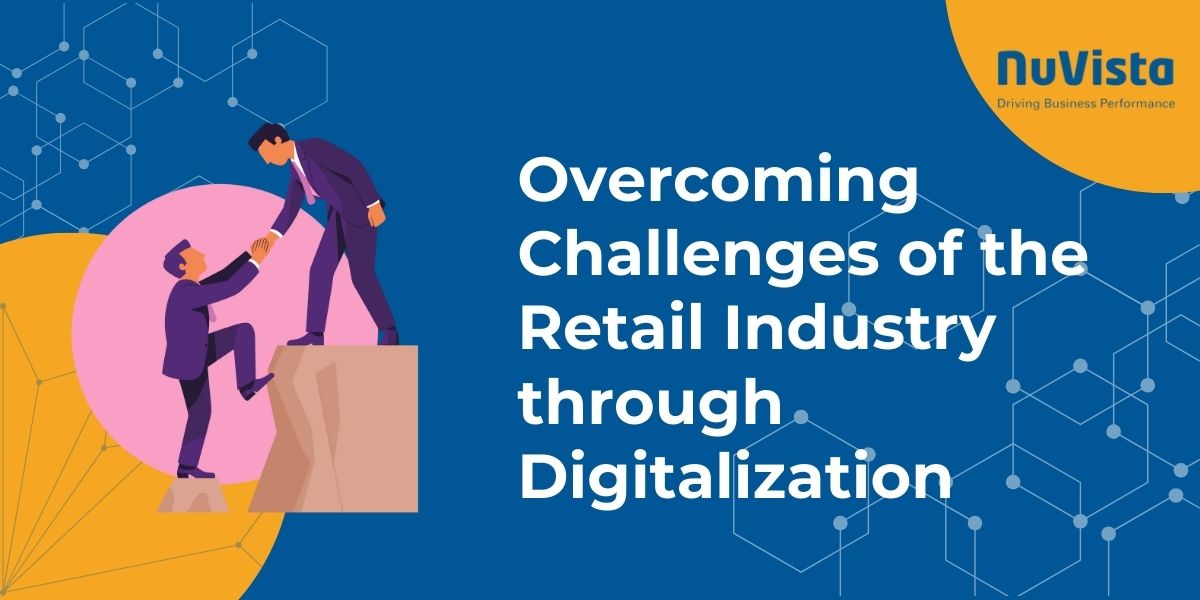 NuVista
Driving Business Performance

Overcoming Challenges of the Retail Industry through Digitalization